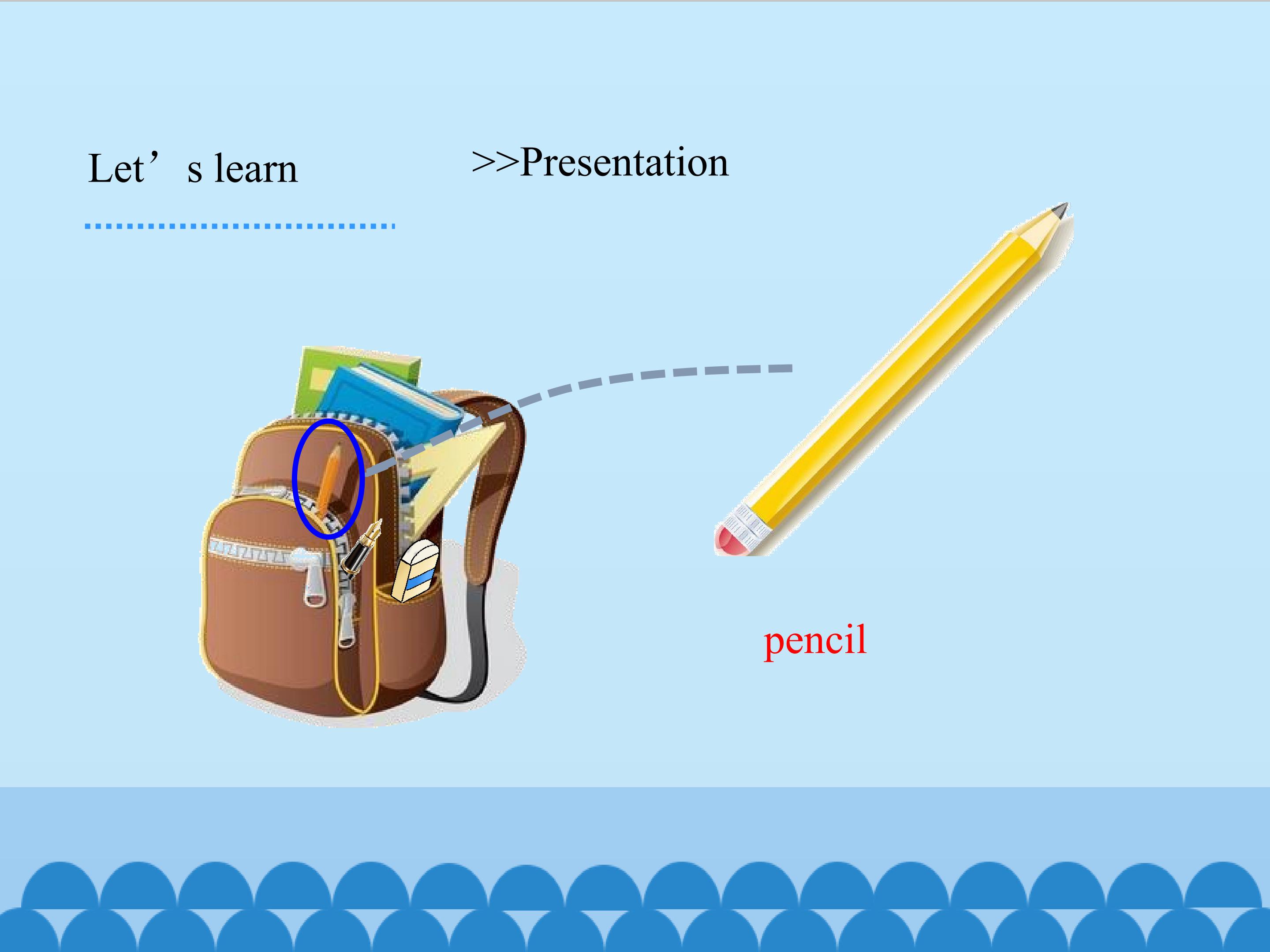 Let’s learn

>>Presentation

pencil